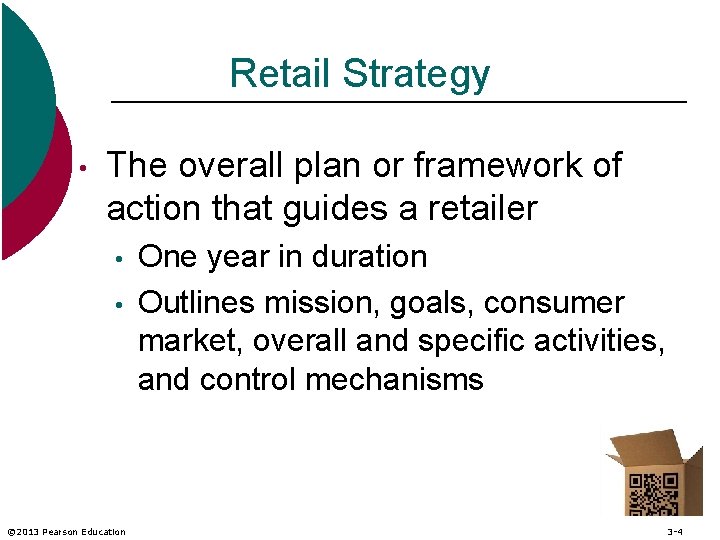 Retail Strategy

• The overall plan or framework of action that guides a retailer
  • One year in duration
  • Outlines mission, goals, consumer market, overall and specific activities, and control mechanisms

©2013 Pearson Education

3-4